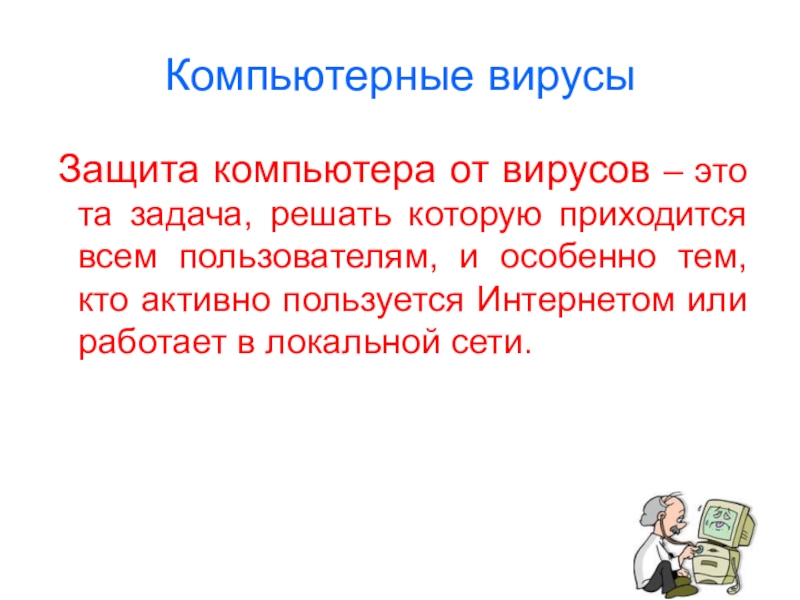 Компьютерные вирусы

Защита компьютера от вирусов – это та задача, решать которую приходится всем пользователям, и особенно тем, кто активно пользуется Интернетом или работает в локальной сети.